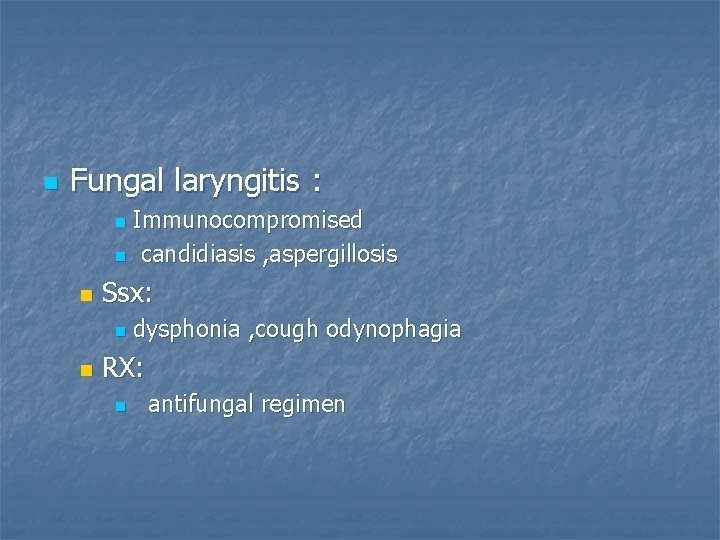 Fungal laryngitis :

Immunocompromised

candidiasis ,aspergillosis

Ssx:

dysphonia ,cough odynophagia

RX:

antifungal regimen